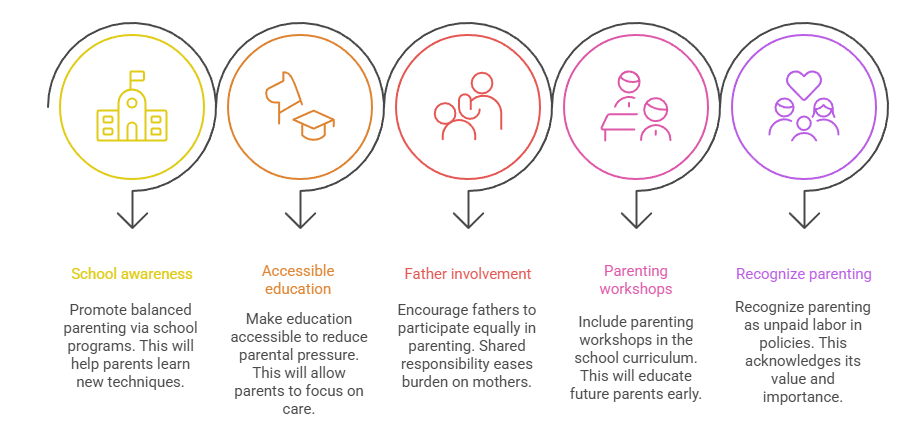 School awareness

Promote balanced parenting via school programs. This will help parents learn new techniques.

Accessible education

Make education accessible to reduce parental pressure. This will allow parents to focus on care.

Father involvement

Encourage fathers to participate equally in parenting. Shared responsibility eases burden on mothers.

Parenting workshops

Include parenting workshops in the school curriculum. This will educate future parents early.

Recognize parenting

Recognize parenting as unpaid labor in policies. This acknowledges its value and importance.